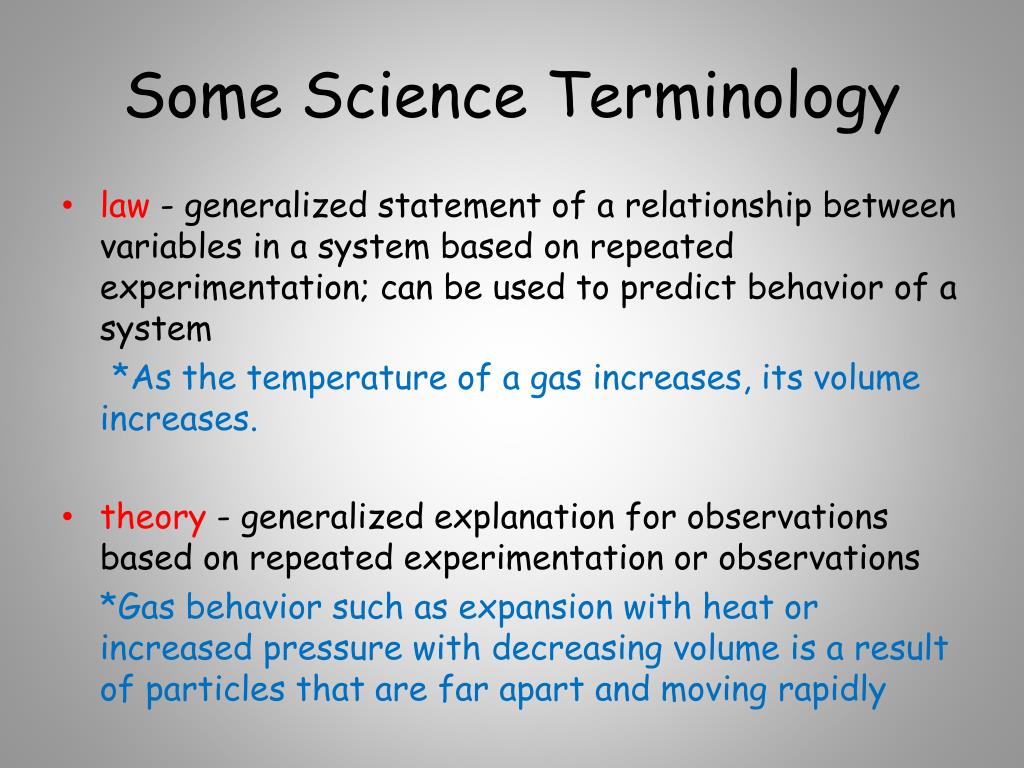 Some Science Terminology

• law - generalized statement of a relationship between variables in a system based on repeated experimentation; can be used to predict behavior of a system

*As the temperature of a gas increases, its volume increases.

• theory - generalized explanation for observations based on repeated experimentation or observations

*Gas behavior such as expansion with heat or increased pressure with decreasing volume is a result of particles that are far apart and moving rapidly